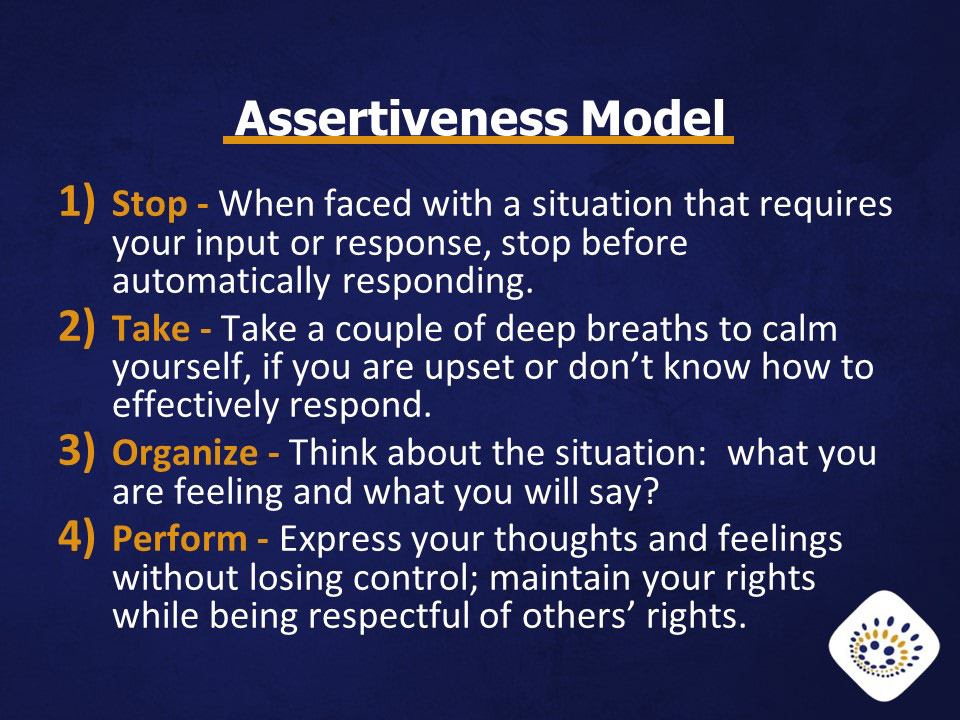 Assertiveness Model

1) Stop - When faced with a situation that requires your input or response, stop before automatically responding.

2) Take - Take a couple of deep breaths to calm yourself, if you are upset or don’t know how to effectively respond.

3) Organize - Think about the situation: what you are feeling and what you will say?

4) Perform - Express your thoughts and feelings without losing control; maintain your rights while being respectful of others’ rights.